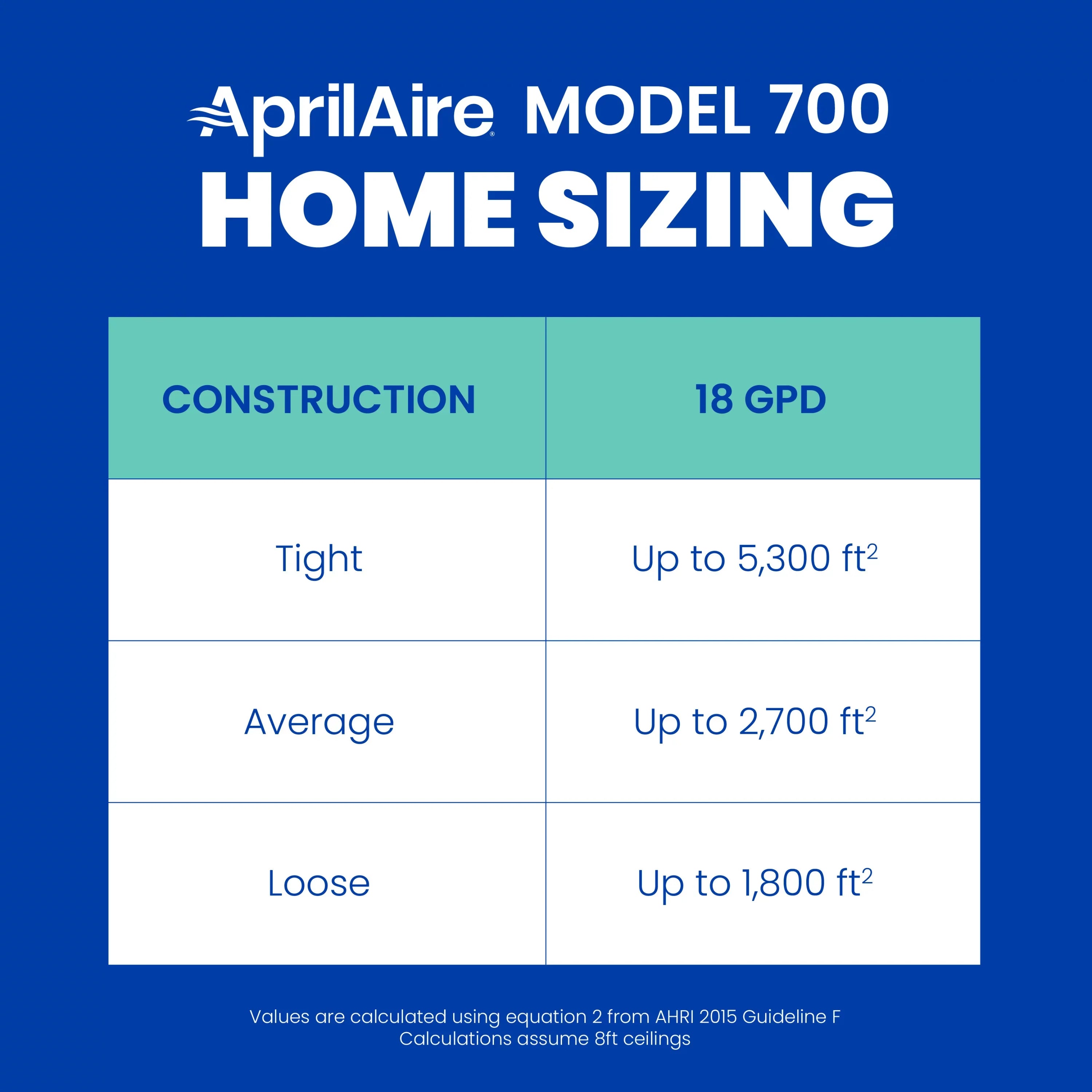 AprilAire® MODEL 700

HOME SIZING

| CONSTRUCTION | 18 GPD |
|---|---|
| Tight | Up to 5,300 $ft^2$ |
| Average | Up to 2,700 $ft^2$ |
| Loose | Up to 1,800 $ft^2$ |

Values are calculated using equation 2 from AHRI 2015 Guideline F
Calculations assume 8ft ceilings